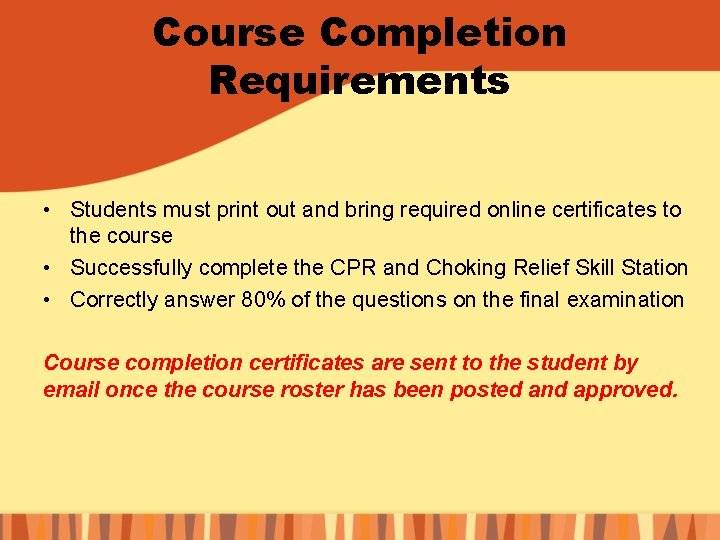 Course Completion Requirements

• Students must print out and bring required online certificates to the course
• Successfully complete the CPR and Choking Relief Skill Station
• Correctly answer 80% of the questions on the final examination

Course completion certificates are sent to the student by email once the course roster has been posted and approved.